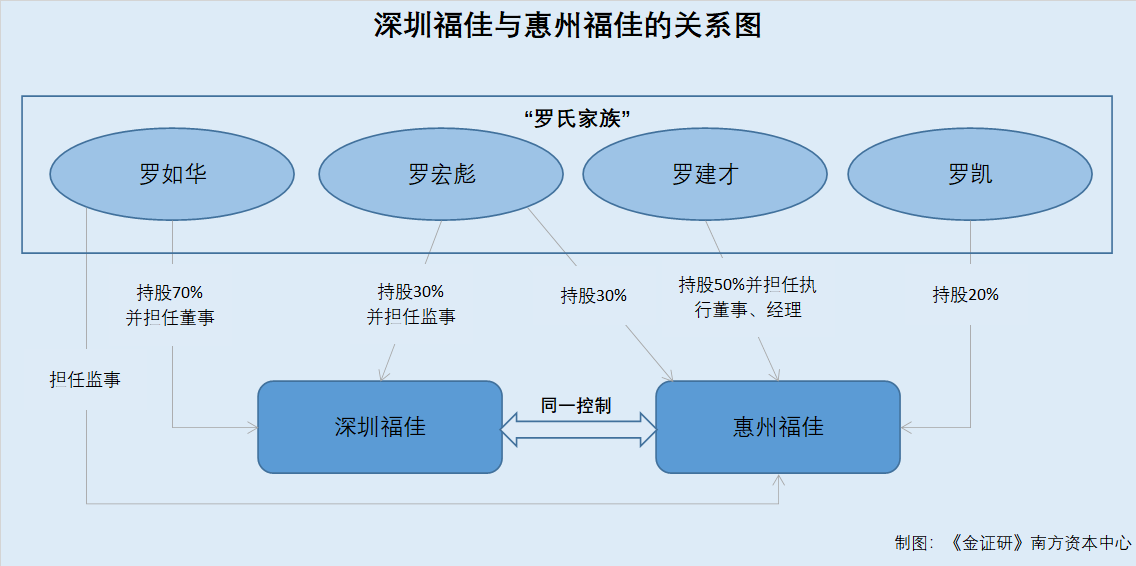 深圳福佳与惠州福佳的关系图

“罗氏家族”

罗如华

罗宏彪

罗建才

罗凯

持股70%
并担任董事

持股30%
并担任监事

持股30%

持股50%并担任执行董事、经理

持股20%

担任监事

深圳福佳

同一控制

惠州福佳

制图：《金证研》南方资本中心